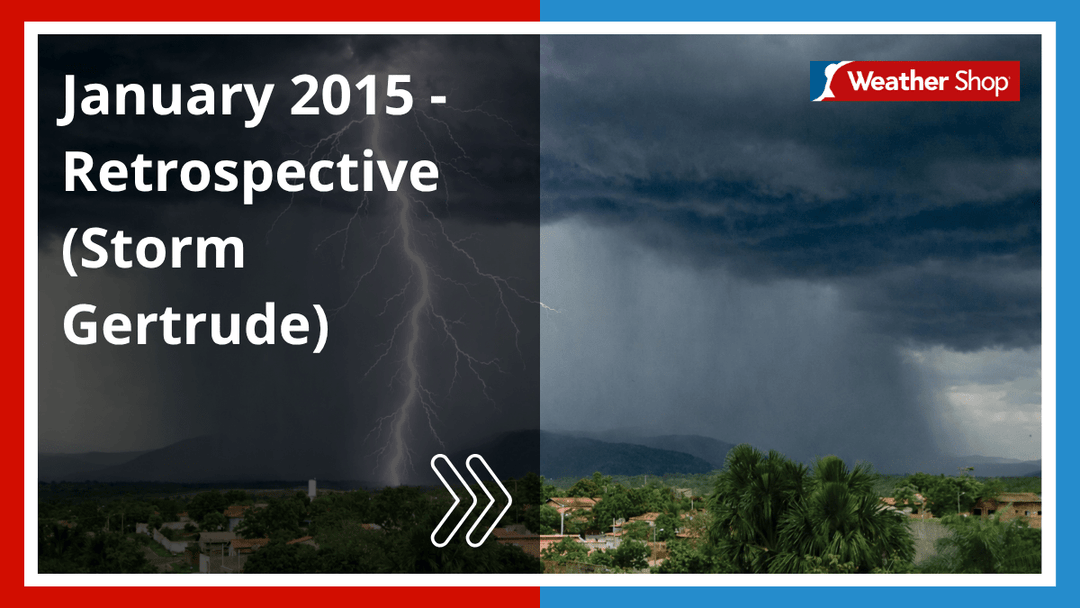 January 2015 - Retrospective (Storm Gertrude)

Weather Shop